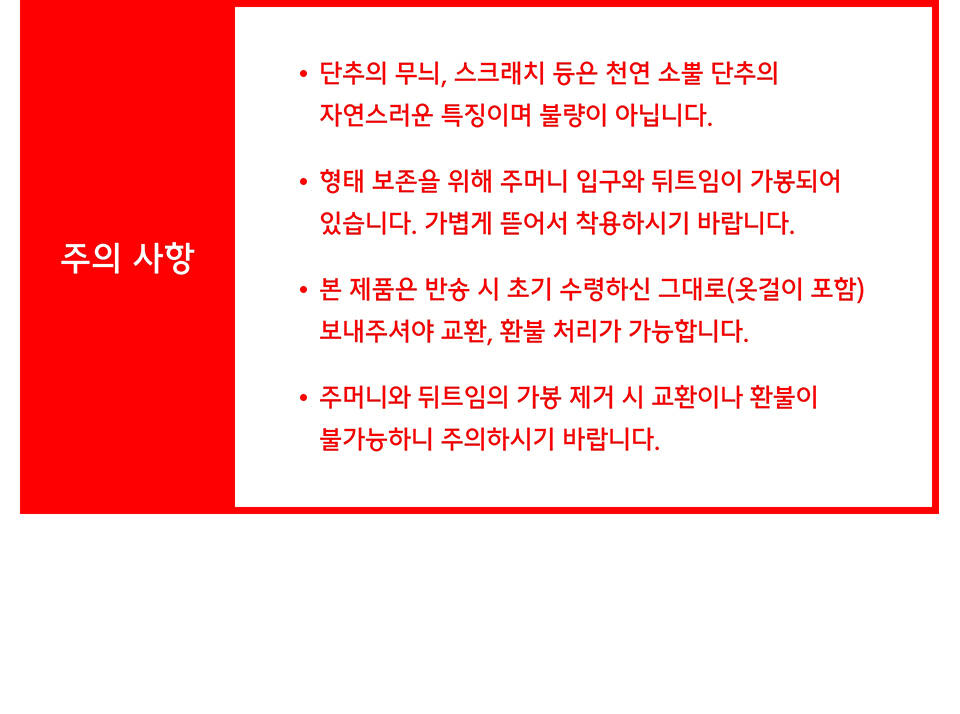 주의 사항

• 단추의 무늬, 스크래치 등은 천연 소뿔 단추의 자연스러운 특징이며 불량이 아닙니다.

• 형태 보존을 위해 주머니 입구와 뒤트임이 가봉되어 있습니다. 가볍게 뜯어서 착용하시기 바랍니다.

• 본 제품은 반송 시 초기 수령하신 그대로(옷걸이 포함) 보내주셔야 교환, 환불 처리가 가능합니다.

• 주머니와 뒤트임의 가봉 제거 시 교환이나 환불이 불가능하니 주의하시기 바랍니다.